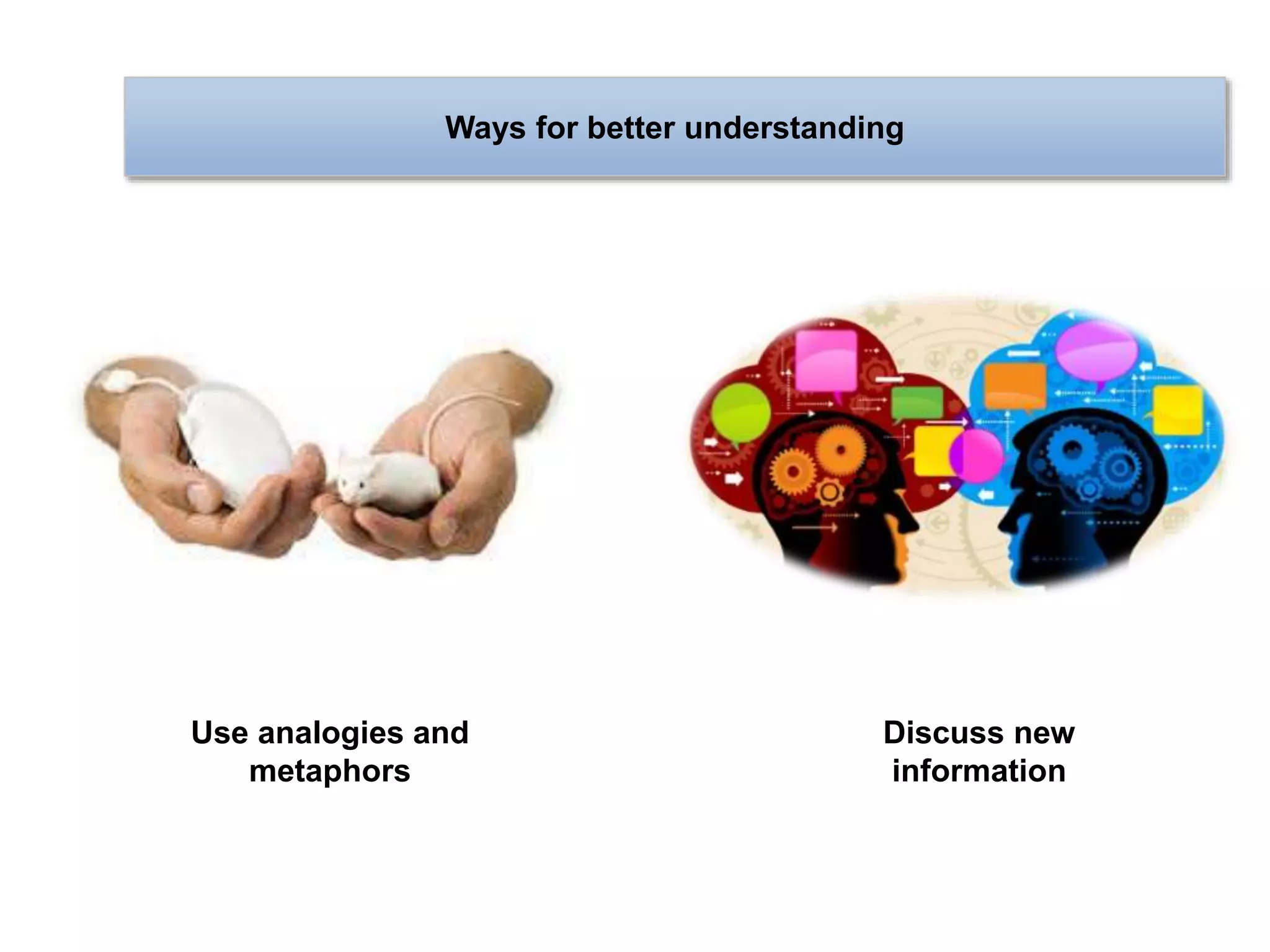 Ways for better understanding

Use analogies and metaphors

Discuss new information